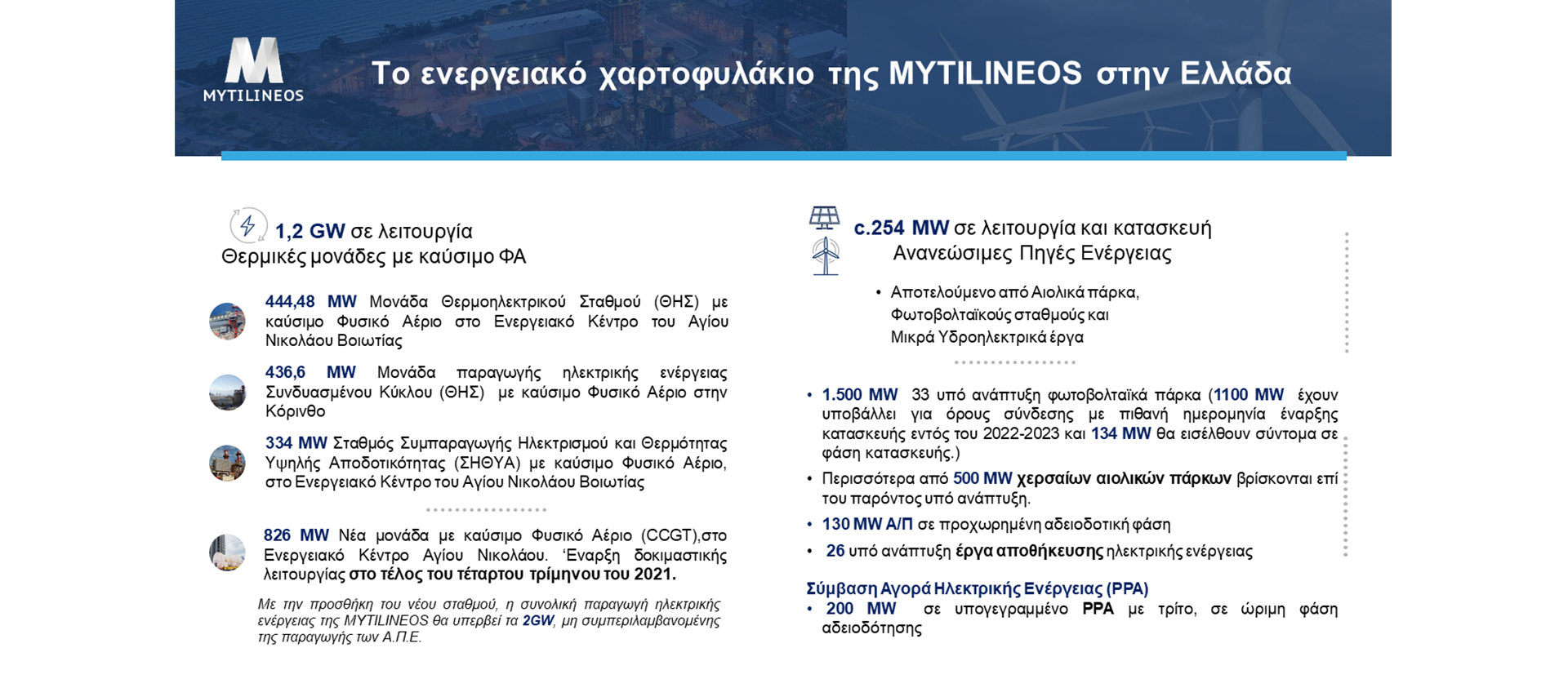 MYTILINEOS

Το ενεργειακό χαρτοφυλάκιο της MYTILINEOS στην Ελλάδα

1,2 GW σε λειτουργία
Θερμικές μονάδες με καύσιμο ΦΑ

444,48 MW Μονάδα Θερμοηλεκτρικού Σταθμού (ΘΗΣ) με καύσιμο Φυσικό Αέριο στο Ενεργειακό Κέντρο του Αγίου Νικολάου Βοιωτίας

436,6 MW Μονάδα παραγωγής ηλεκτρικής ενέργειας Συνδυασμένου Κύκλου (ΘΗΣ) με καύσιμο Φυσικό Αέριο στην Κόρινθο

334 MW Σταθμός Συμπαραγωγής Ηλεκτρισμού και Θερμότητας Υψηλής Αποδοτικότητας (ΣΗΘΥΑ) με καύσιμο Φυσικό Αέριο, στο Ενεργειακό Κέντρο του Αγίου Νικολάου Βοιωτίας

826 MW Νέα μονάδα με καύσιμο Φυσικό Αέριο (CCGT),στο Ενεργειακό Κέντρο Αγίου Νικολάου. ‘Εναρξη δοκιμαστικής λειτουργίας στο τέλος του τέταρτου τρίμηνου του 2021.

Με την προσθήκη του νέου σταθμού, η συνολική παραγωγή ηλεκτρικής ενέργειας της MYTILINEOS θα υπερβεί τα 2GW, μη συμπεριλαμβανομένης της παραγωγής των Α.Π.Ε.

c.254 MW σε λειτουργία και κατασκευή
Ανανεώσιμες Πηγές Ενέργειας

• Αποτελούμενο από Αιολικά πάρκα, Φωτοβολταϊκούς σταθμούς και Μικρά Υδροηλεκτρικά έργα

• 1.500 MW 33 υπό ανάπτυξη φωτοβολταϊκά πάρκα (1100 MW έχουν υποβάλλει για όρους σύνδεσης με πιθανή ημερομηνία έναρξης κατασκευής εντός του 2022-2023 και 134 MW θα εισέλθουν σύντομα σε φάση κατασκευής.)
• Περισσότερα από 500 MW χερσαίων αιολικών πάρκων βρίσκονται επί του παρόντος υπό ανάπτυξη.
• 130 MW Α/Π σε προχωρημένη αδειοδοτική φάση
• 26 υπό ανάπτυξη έργα αποθήκευσης ηλεκτρικής ενέργειας

Σύμβαση Αγορά Ηλεκτρικής Ενέργειας (PPA)
• 200 MW σε υπογεγραμμένο PPA με τρίτο, σε ώριμη φάση αδειοδότησης